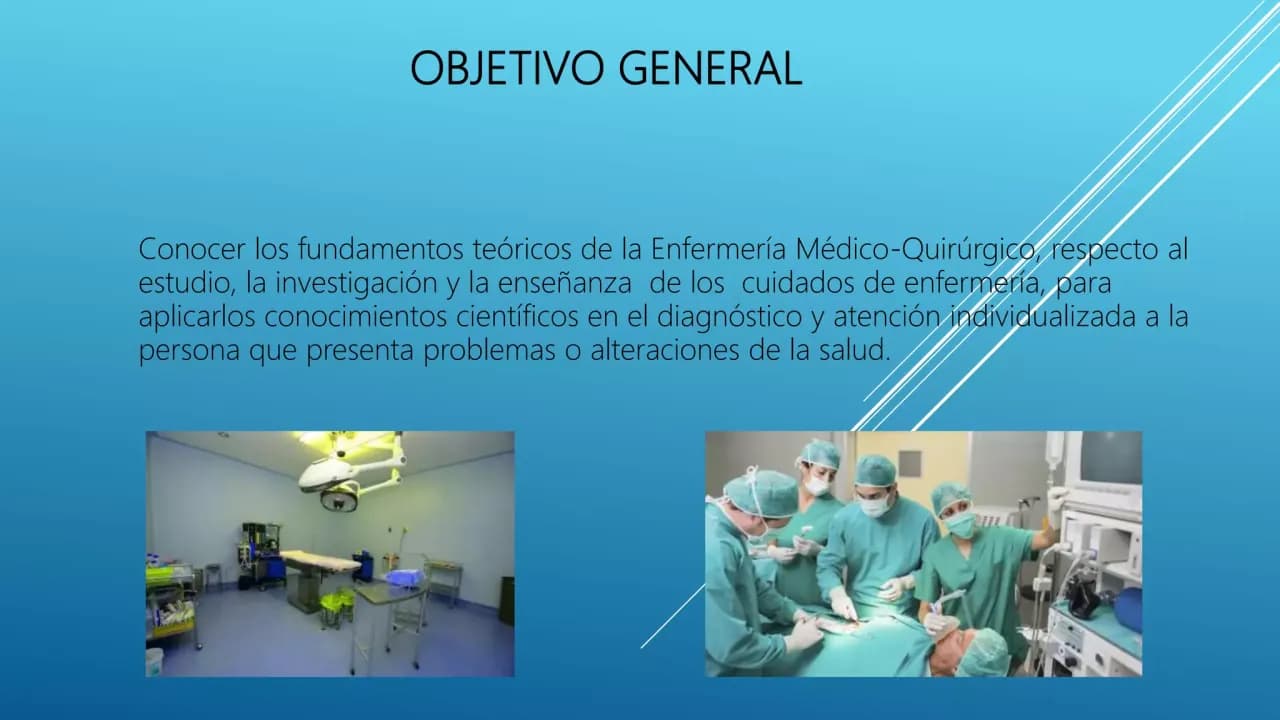 OBJETIVO GENERAL

Conocer los fundamentos teóricos de la Enfermería Médico-Quirúrgico, respecto al estudio, la investigación y la enseñanza de los cuidados de enfermería, para aplicarlos conocimientos científicos en el diagnóstico y atención individualizada a la persona que presenta problemas o alteraciones de la salud.